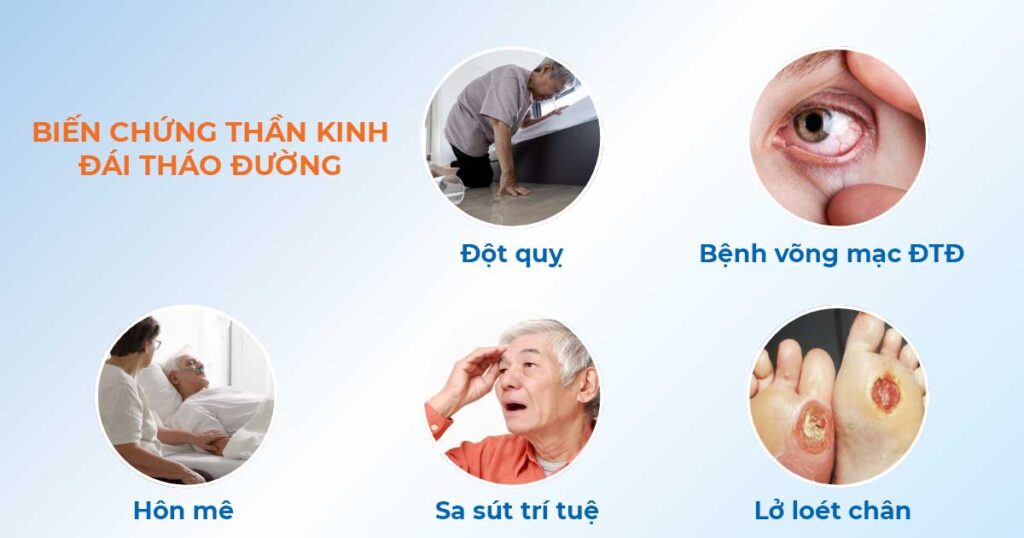 BIẾN CHỨNG THẦN KINH ĐÁI THÁO ĐƯỜNG

Đột quỵ

Bệnh võng mạc ĐTĐ

Hôn mê

Sa sút trí tuệ

Lở loét chân